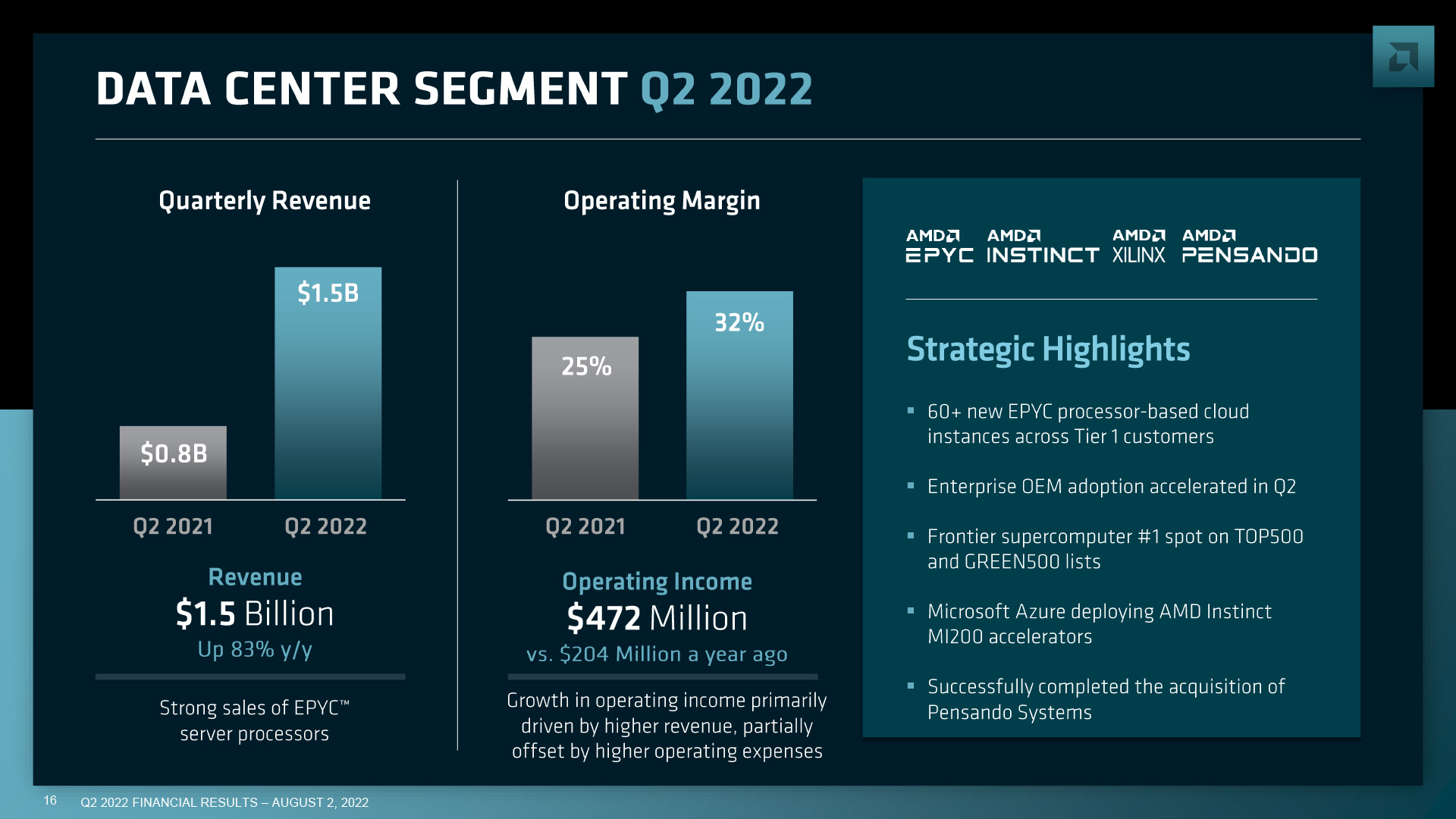 DATA CENTER SEGMENT Q2 2022

Quarterly Revenue

$0.8B
$1.5B
Q2 2021 Q2 2022

Revenue
$1.5 Billion
Up 83% y/y

Strong sales of EPYC™ server processors

Operating Margin

25%
32%
Q2 2021 Q2 2022

Operating Income
$472 Million
vs. $204 Million a year ago

Growth in operating income primarily driven by higher revenue, partially offset by higher operating expenses

AMD EPYC AMD INSTINCT AMD XILINX AMD PENSANDO

Strategic Highlights

▪ 60+ new EPYC processor-based cloud instances across Tier 1 customers

▪ Enterprise OEM adoption accelerated in Q2

▪ Frontier supercomputer #1 spot on TOP500 and GREEN500 lists

▪ Microsoft Azure deploying AMD Instinct MI200 accelerators

▪ Successfully completed the acquisition of Pensando Systems

16 Q2 2022 FINANCIAL RESULTS – AUGUST 2, 2022